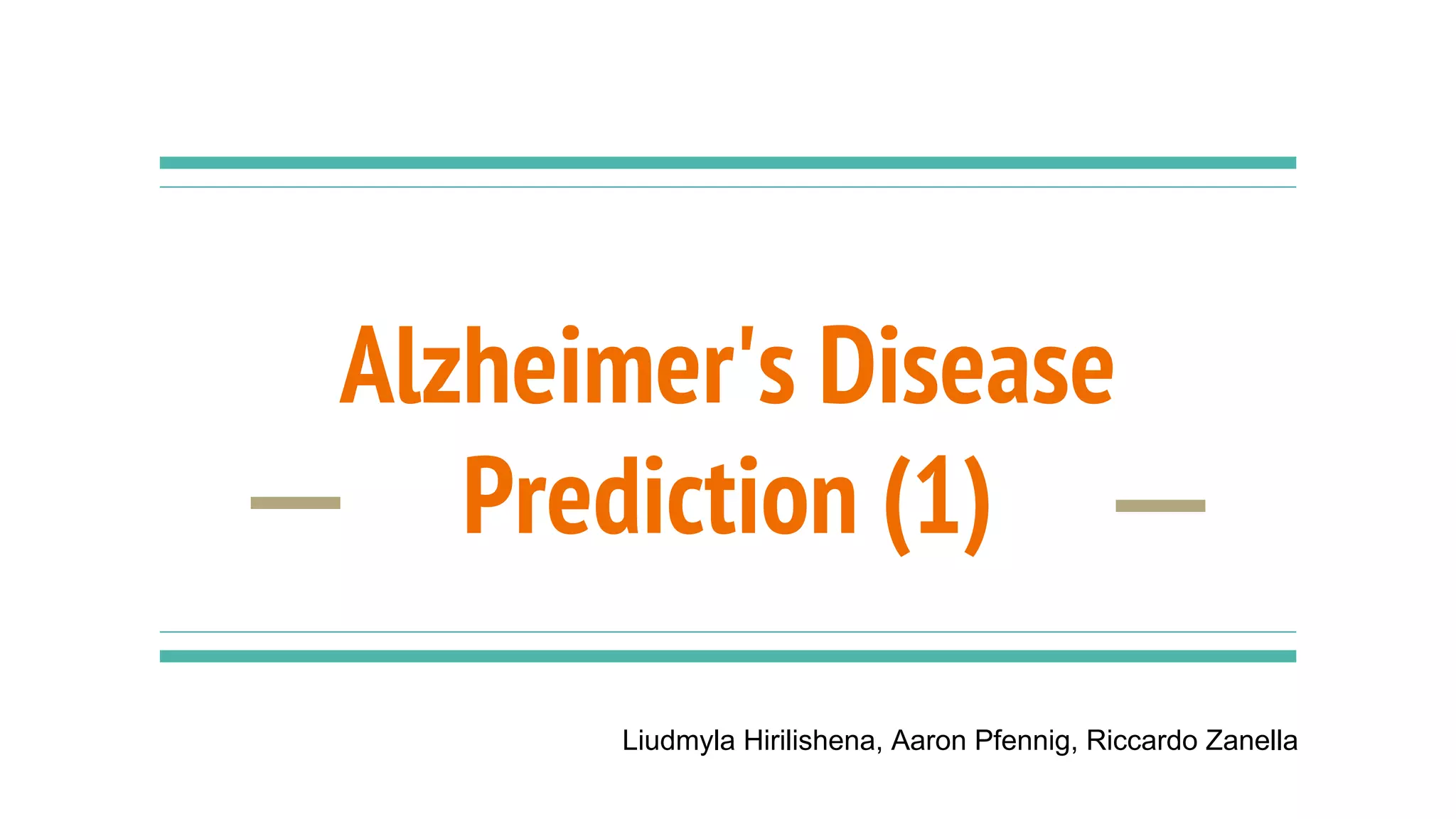 Alzheimer's Disease Prediction (1)

Liudmyla Hirilishena, Aaron Pfennig, Riccardo Zanella